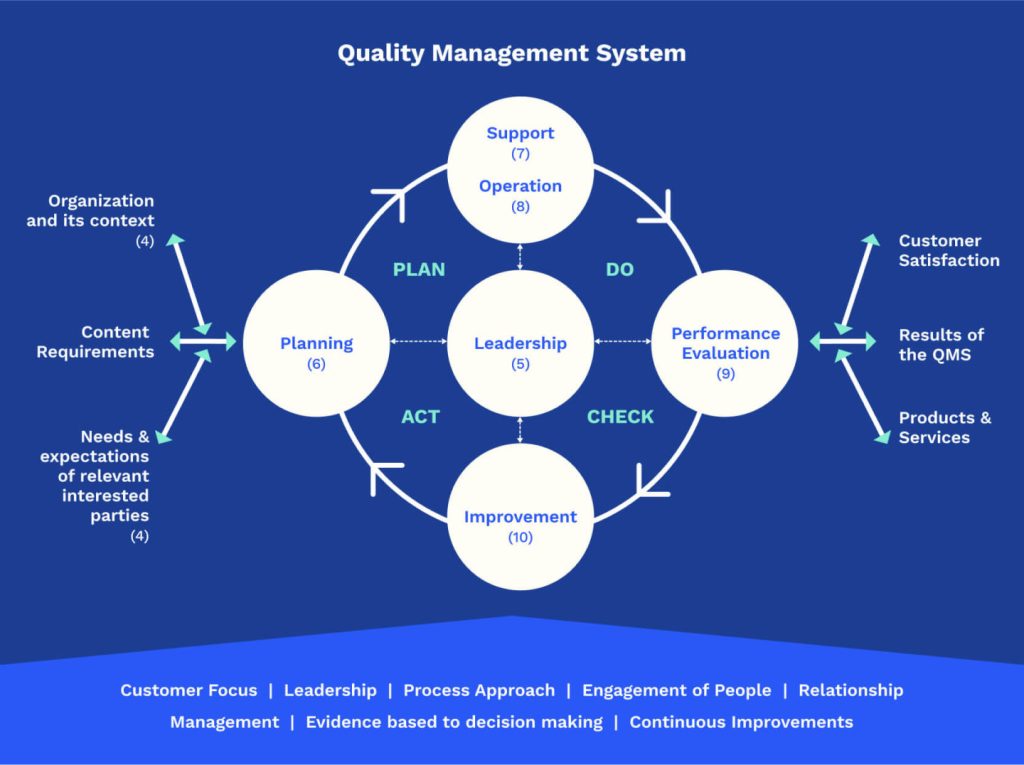 Quality Management System

Organization and its context
(4)

Content Requirements

Needs & expectations of relevant interested parties
(4)

Support
(7)
Operation
(8)

PLAN

DO

Planning
(6)

Leadership
(5)

Performance Evaluation
(9)

ACT

CHECK

Improvement
(10)

Customer Satisfaction

Results of the QMS

Products & Services

Customer Focus | Leadership | Process Approach | Engagement of People | Relationship Management | Evidence based to decision making | Continuous Improvements